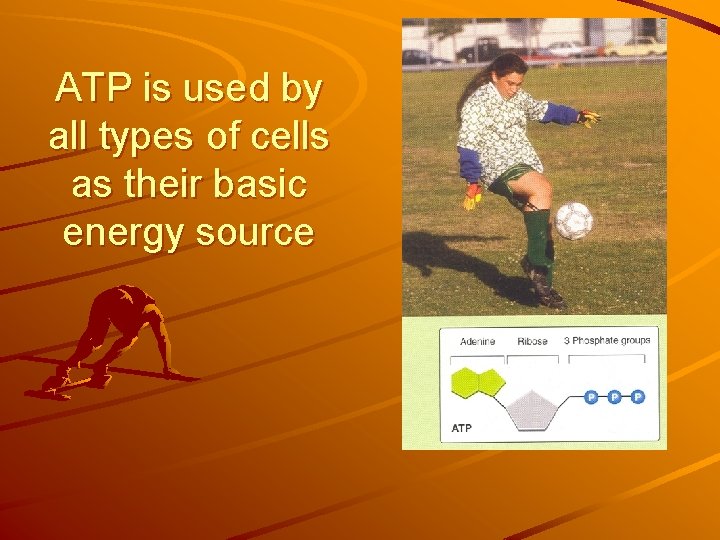 ATP is used by all types of cells as their basic energy source

Adenine

Ribose

3 Phosphate groups

P P P

ATP